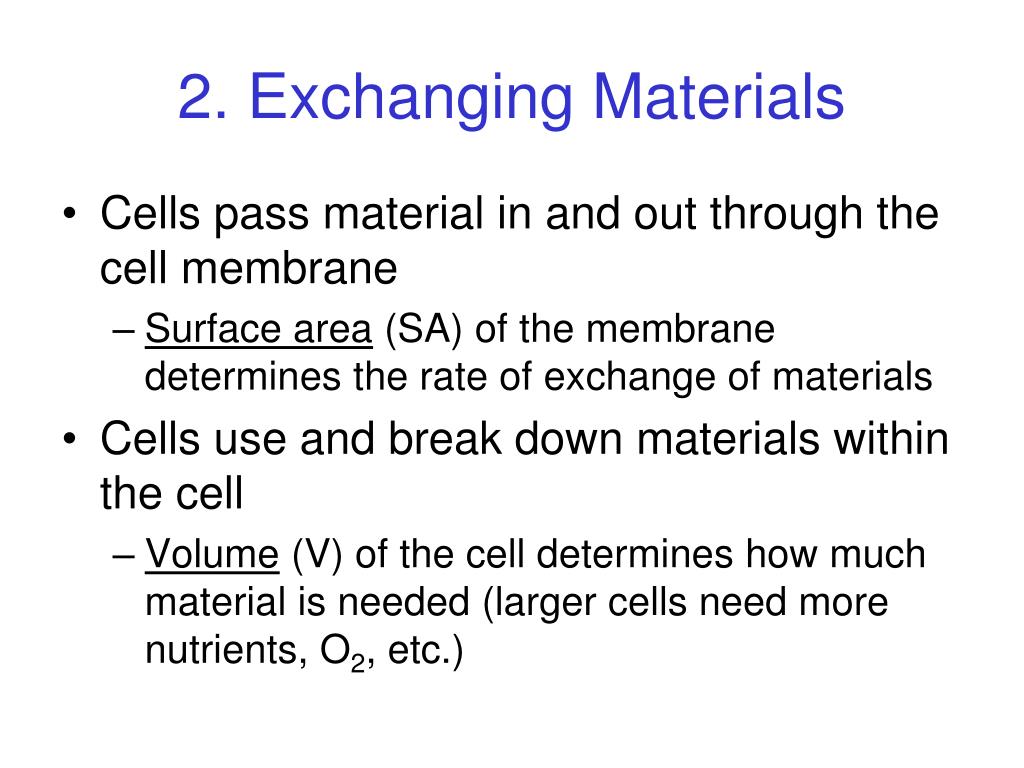 2. Exchanging Materials

• Cells pass material in and out through the cell membrane

– Surface area (SA) of the membrane determines the rate of exchange of materials

• Cells use and break down materials within the cell

– Volume (V) of the cell determines how much material is needed (larger cells need more nutrients, $O_2$, etc.)